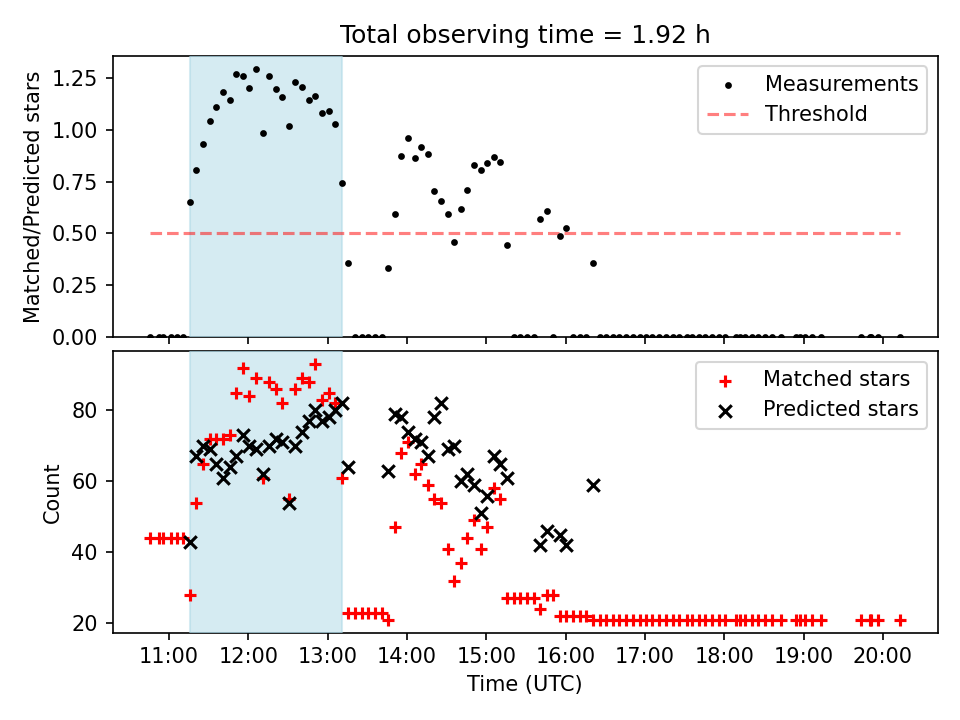 Total observing time = 1.92 h

Matched/Predicted stars

1.25
1.00
0.75
0.50
0.25
0.00

Measurements
Threshold

Count

80
60
40
20

Matched stars
Predicted stars

11:00
12:00
13:00
14:00
15:00
16:00
17:00
18:00
19:00
20:00

Time (UTC)